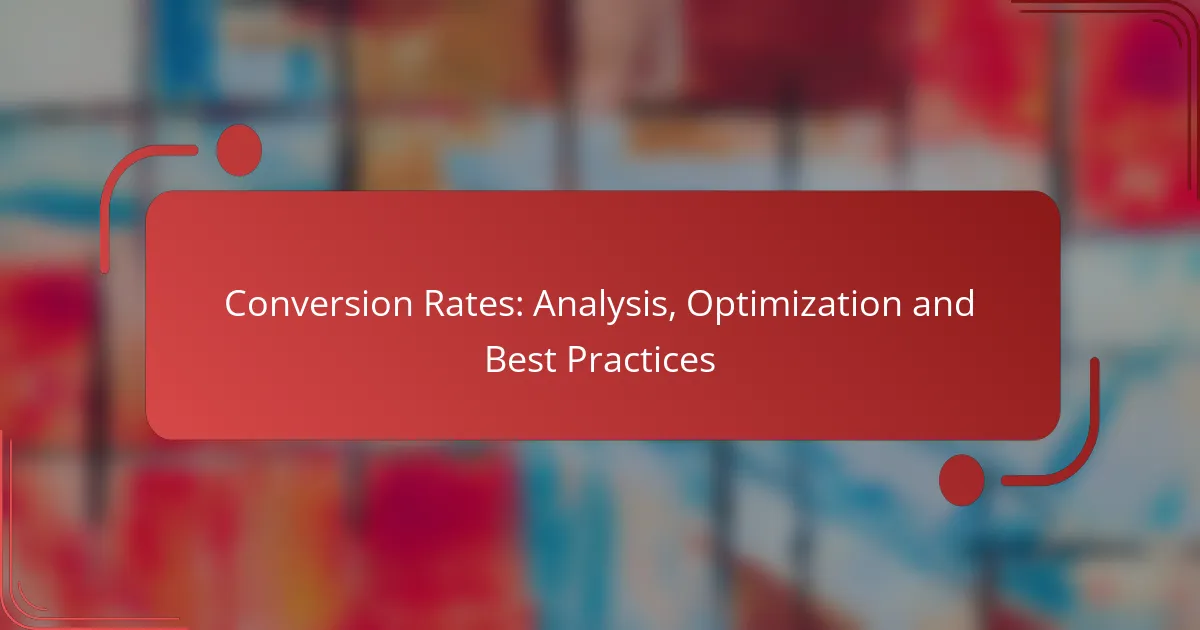 Conversion Rates: Analysis, Optimization and Best Practices